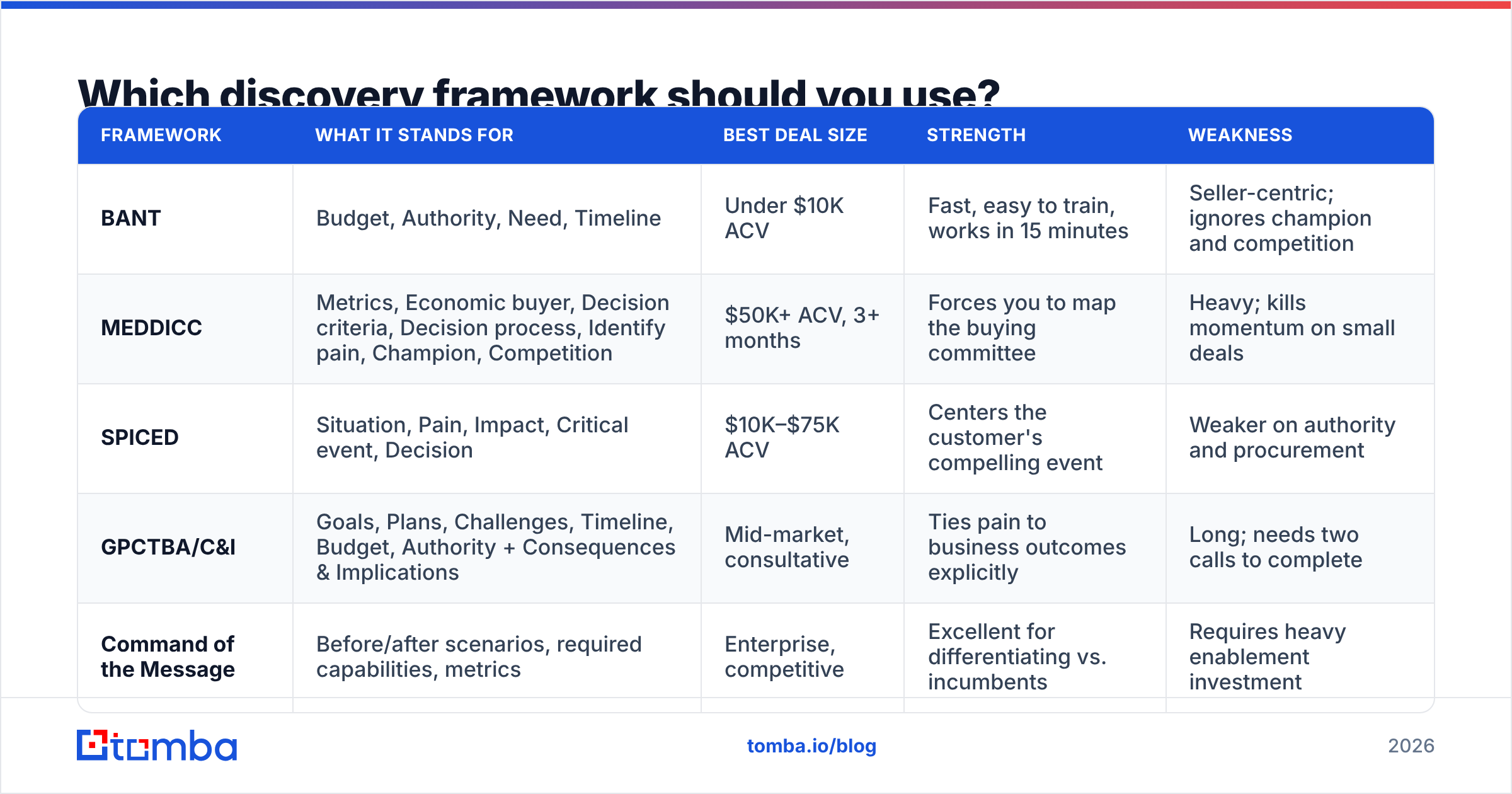 Which discovery framework should you use?

| FRAMEWORK | WHAT IT STANDS FOR | BEST DEAL SIZE | STRENGTH | WEAKNESS |
|---|---|---|---|---|
| BANT | Budget, Authority, Need, Timeline | Under \$10K ACV | Fast, easy to train, works in 15 minutes | Seller-centric; ignores champion and competition |
| MEDDICC | Metrics, Economic buyer, Decision criteria, Decision process, Identify pain, Champion, Competition | \$50K+ ACV, 3+ months | Forces you to map the buying committee | Heavy; kills momentum on small deals |
| SPICED | Situation, Pain, Impact, Critical event, Decision | \$10K–\$75K ACV | Centers the customer's compelling event | Weaker on authority and procurement |
| GPCTBA/C&I | Goals, Plans, Challenges, Timeline, Budget, Authority + Consequences & Implications | Mid-market, consultative | Ties pain to business outcomes explicitly | Long; needs two calls to complete |
| Command of the Message | Before/after scenarios, required capabilities, metrics | Enterprise, competitive | Excellent for differentiating vs. incumbents | Requires heavy enablement investment |

tomba

tomba.io/blog

2026